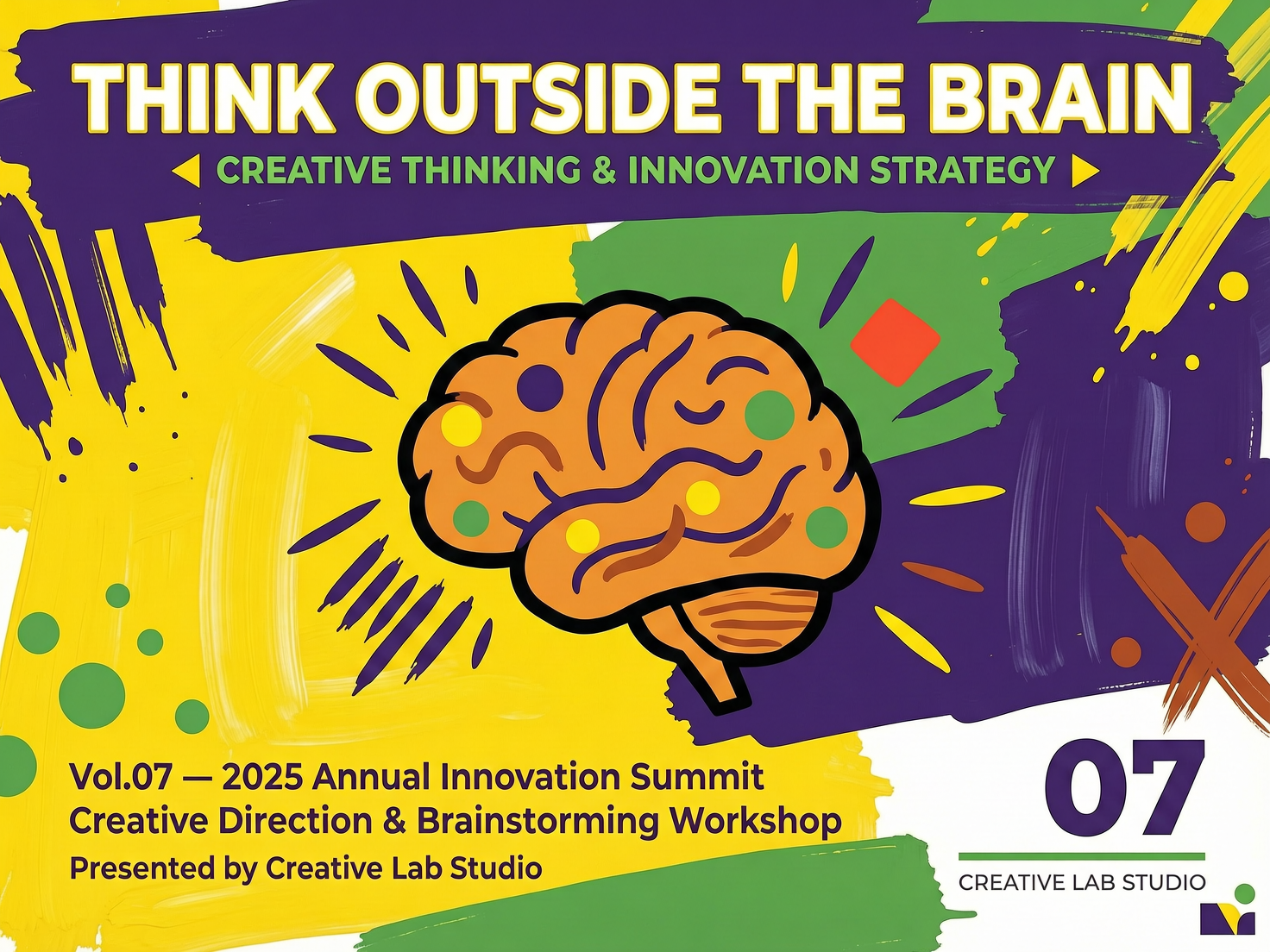 THINK OUTSIDE THE BRAIN

CREATIVE THINKING & INNOVATION STRATEGY

Vol.07 — 2025 Annual Innovation Summit
Creative Direction & Brainstorming Workshop
Presented by Creative Lab Studio

07

CREATIVE LAB STUDIO